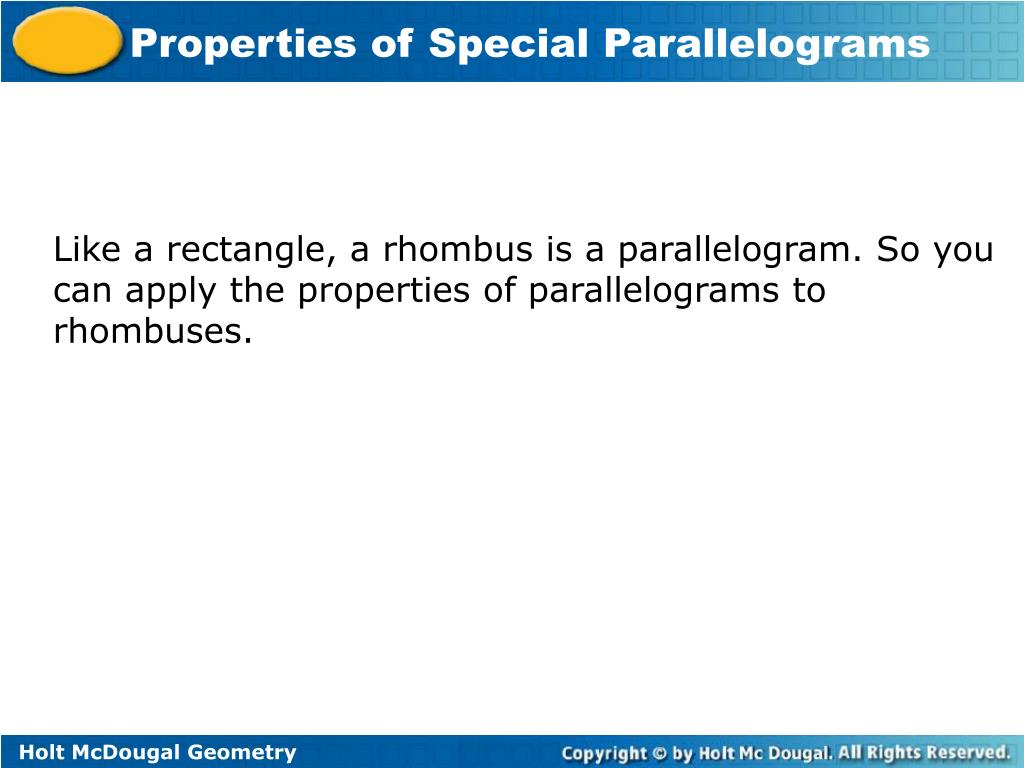 Properties of Special Parallelograms

Like a rectangle, a rhombus is a parallelogram. So you can apply the properties of parallelograms to rhombuses.

Holt McDougal Geometry

Copyright © by Holt Mc Dougal. All Rights Reserved.